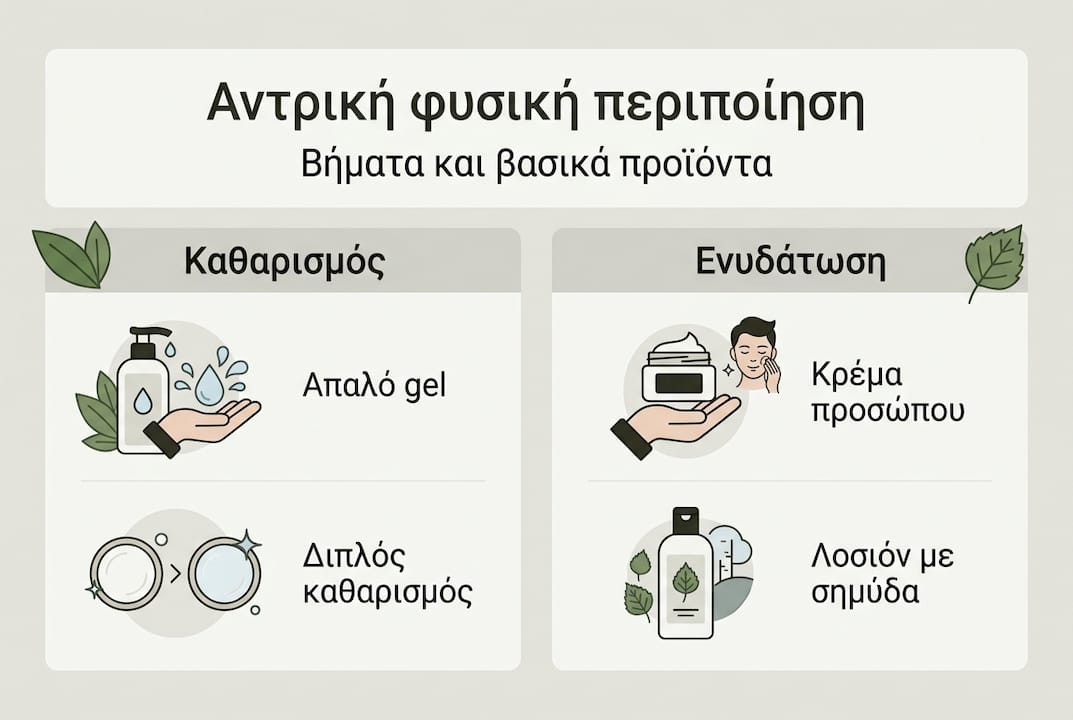 Αντρική φυσική περιποίηση
Βήματα και βασικά προϊόντα

Καθαρισμός

Απαλό gel

Διπλός καθαρισμός

Ενυδάτωση

Κρέμα προσώπου

Λοσιόν με σημύδα